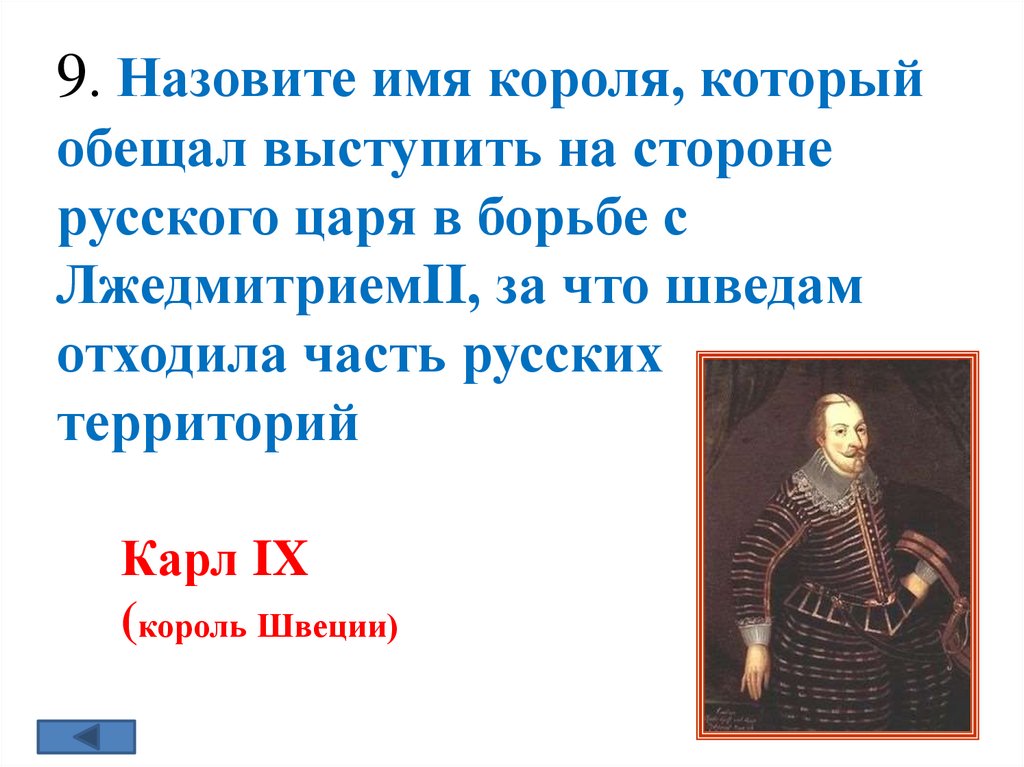 9. Назовите имя короля, который обещал выступить на стороне русского царя в борьбе с ЛжедмитриемII, за что шведам отходила часть русских территорий

Карл IX
(король Швеции)